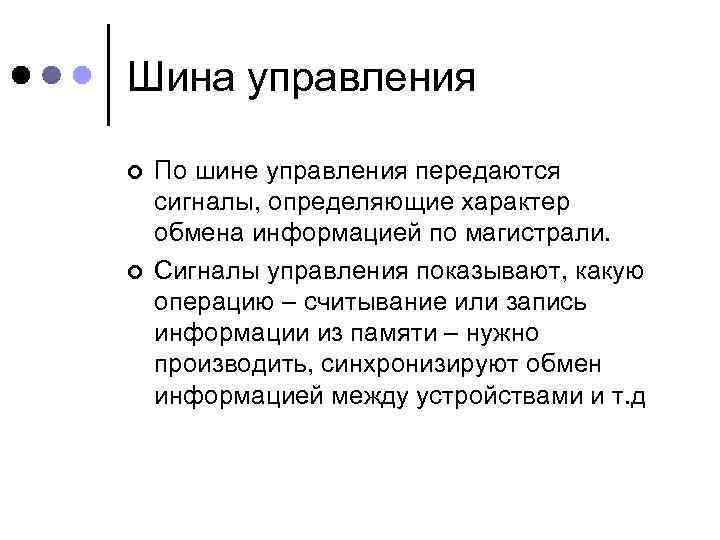 Шина управления

По шине управления передаются сигналы, определяющие характер обмена информацией по магистрали.

Сигналы управления показывают, какую операцию – считывание или запись информации из памяти – нужно производить, синхронизируют обмен информацией между устройствами и т.д